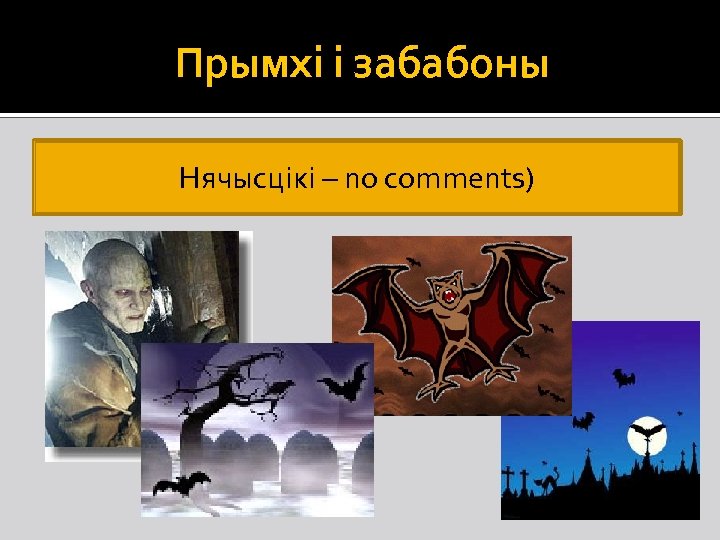 Прымхі і забабоны

Нячысцікі – no comments)